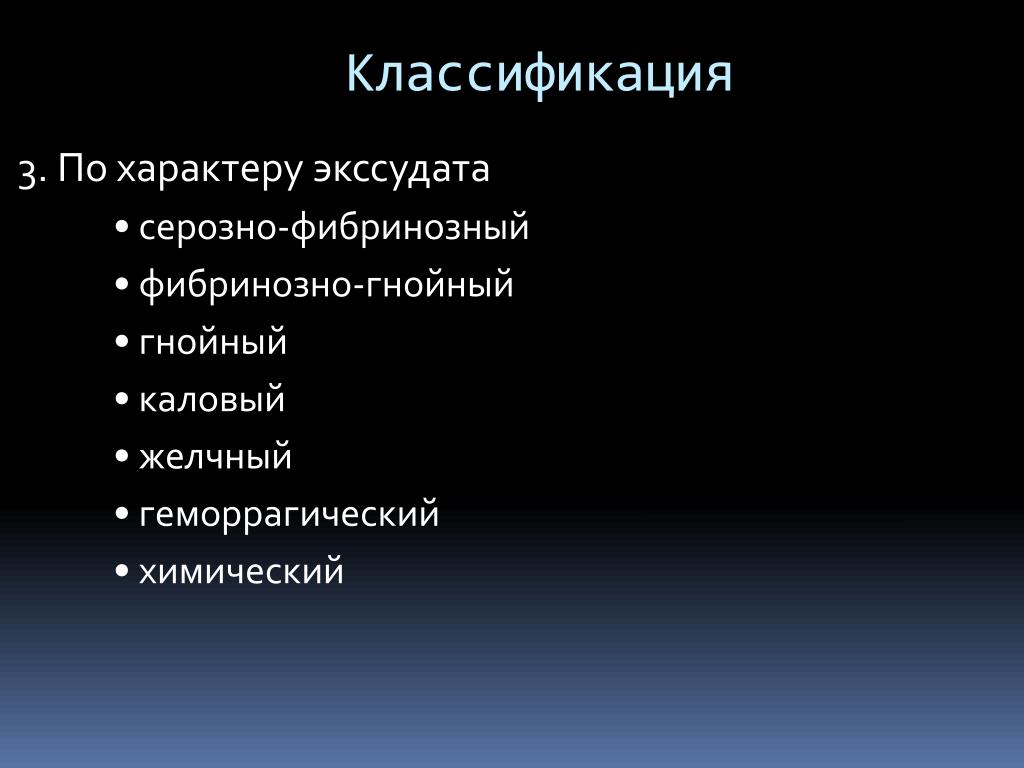 Классификация

3. По характеру экссудата

• серозно-фибринозный
• фибринозно-гнойный
• гнойный
• каловый
• желчный
• геморрагический
• химический